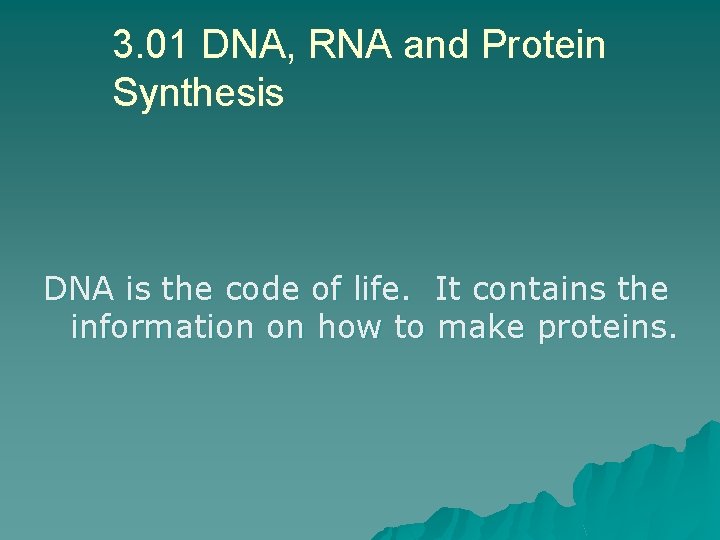 3.01 DNA, RNA and Protein Synthesis

DNA is the code of life. It contains the information on how to make proteins.